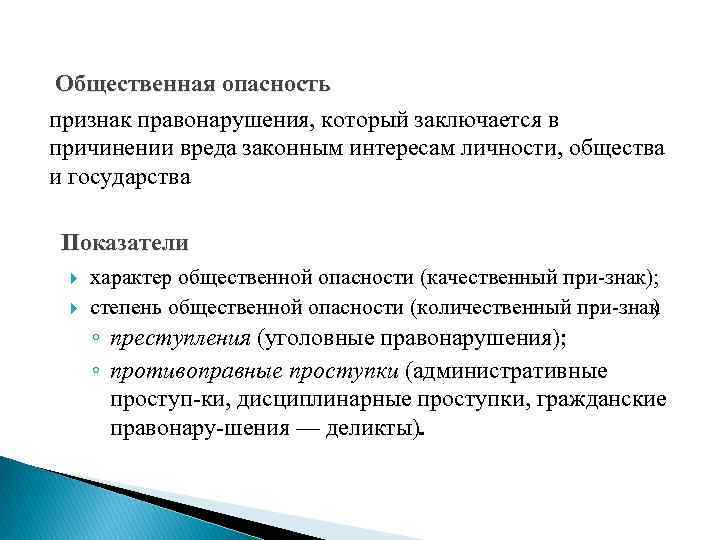 Общественная опасность

признак правонарушения, который заключается в причинении вреда законным интересам личности, общества и государства

Показатели

характер общественной опасности (качественный при-знак);

степень общественной опасности (количественный при-знак)

преступления (уголовные правонарушения);

противоправные проступки (административные проступ-ки, дисциплинарные проступки, гражданские правонару-шения — деликты).